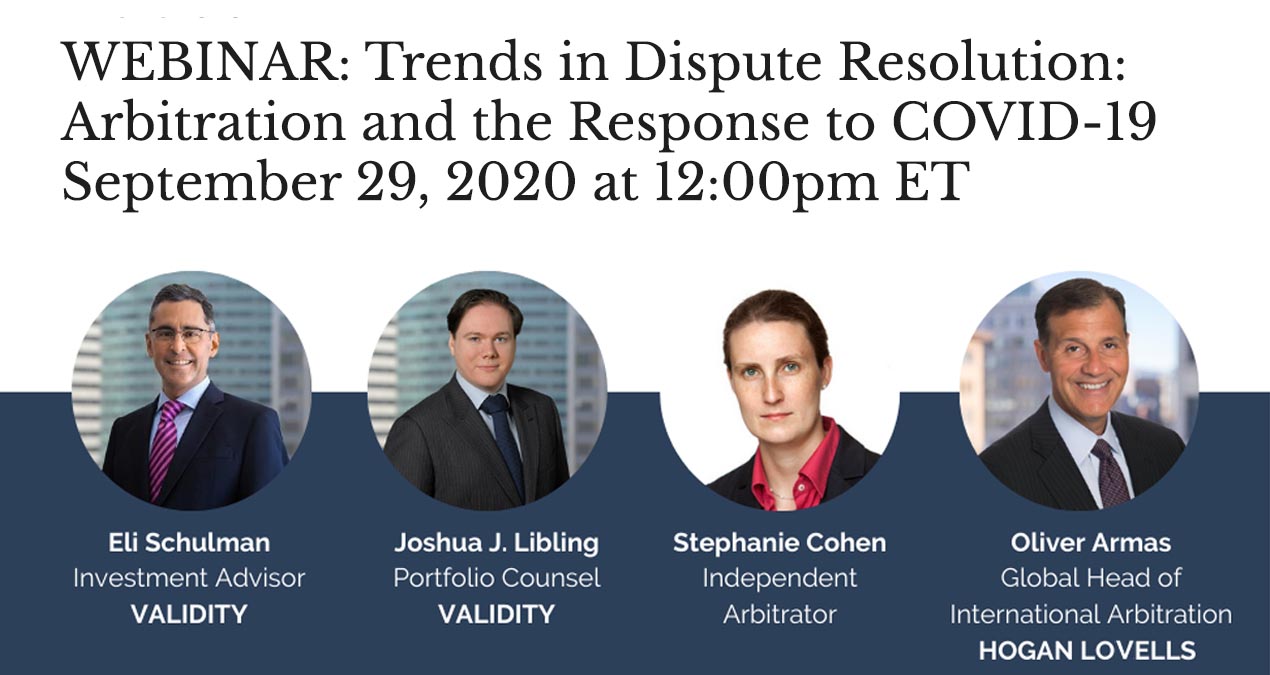 WEBINAR: Trends in Dispute Resolution: Arbitration and the Response to COVID-19 September 29, 2020 at 12:00pm ET

Eli Schulman
Investment Advisor
VALIDITY

Joshua J. Libling
Portfolio Counsel
VALIDITY

Stephanie Cohen
Independent
Arbitrator

Oliver Armas
Global Head of
International Arbitration
HOGAN LOVELLS